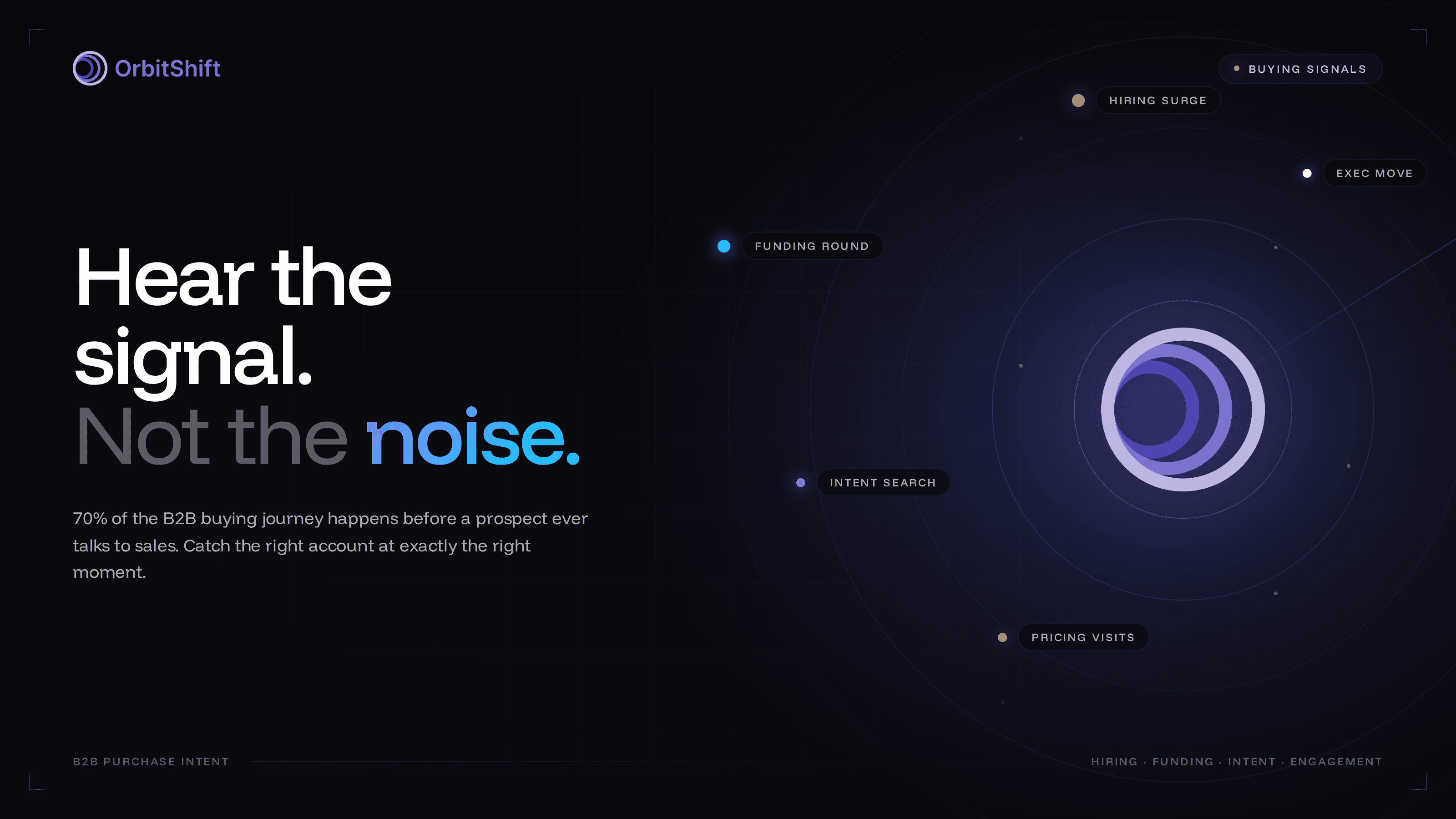 OrbitShift

BUYING SIGNALS

HIRING SURGE

EXEC MOVE

FUNDING ROUND

Hear the signal.
Not the noise.

INTENT SEARCH

70% of the B2B buying journey happens before a prospect ever talks to sales. Catch the right account at exactly the right moment.

PRICING VISITS

B2B PURCHASE INTENT

HIRING · FUNDING · INTENT · ENGAGEMENT